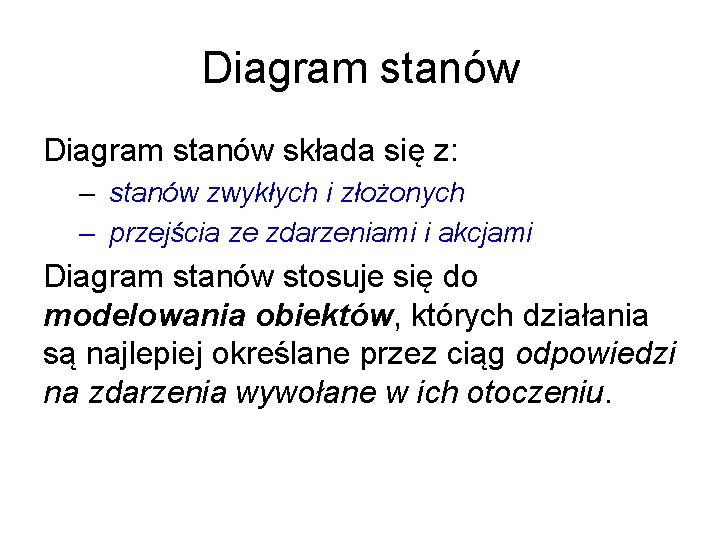 Diagram stanów

Diagram stanów składa się z:

– stanów zwykłych i złożonych

– przejścia ze zdarzeniami i akcjami

Diagram stanów stosuje się do modelowania obiektów, których działania są najlepiej określane przez ciąg odpowiedzi na zdarzenia wywołane w ich otoczeniu.